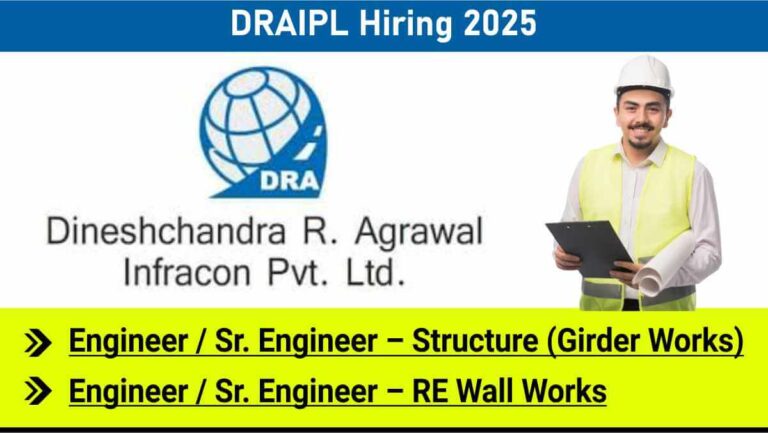 DRAIPL Hiring 2025

DRA

Dineshchandra R. Agrawal Infracon Pvt. Ltd.

Engineer / Sr. Engineer – Structure (Girder Works)

Engineer / Sr. Engineer – RE Wall Works